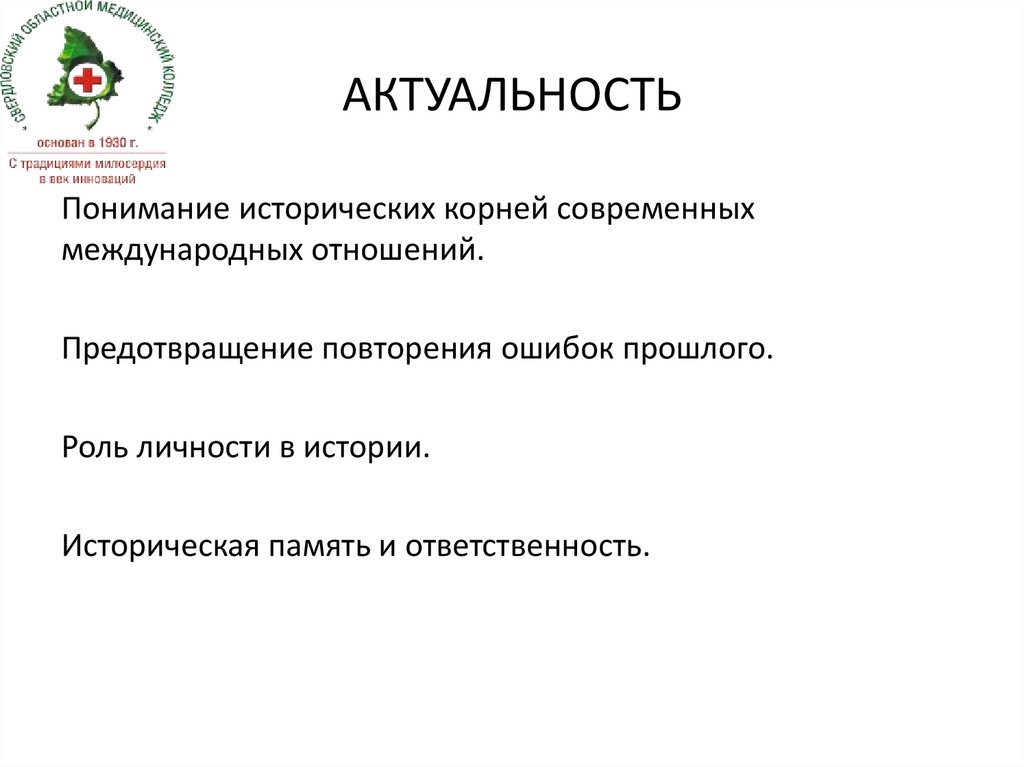 СВЕРДЛОВСКИЙ ОБЛАСТНОЙ МЕДИЦИНСКИЙ КОЛЛЕДЖ
основан в 1930 г.
С традициями милосердия в век инноваций

АКТУАЛЬНОСТЬ

Понимание исторических корней современных международных отношений.

Предотвращение повторения ошибок прошлого.

Роль личности в истории.

Историческая память и ответственность.